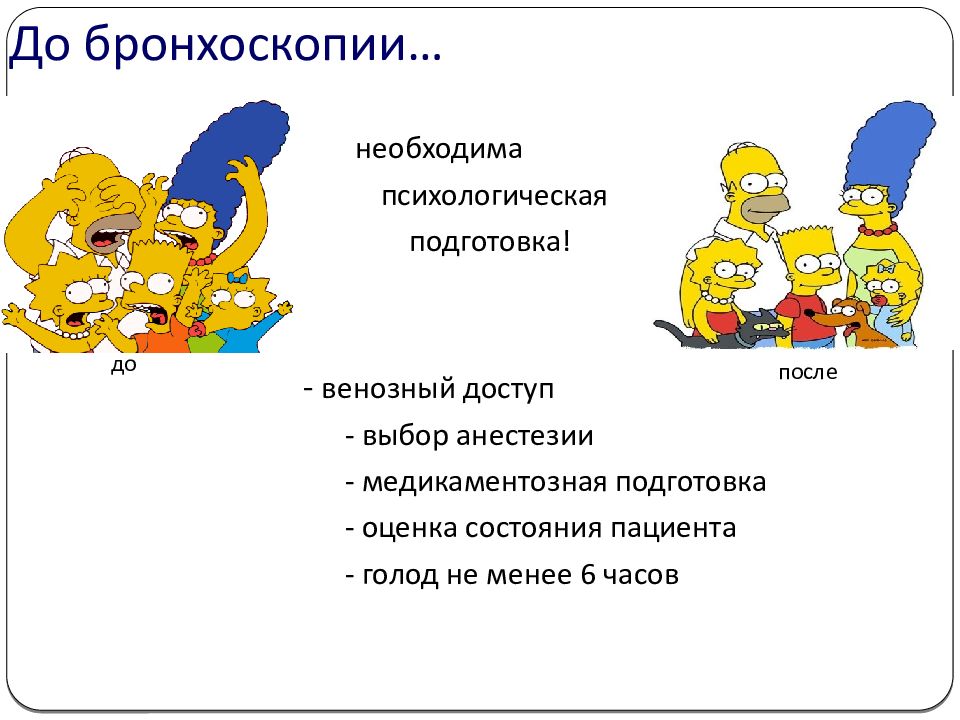 До бронхоскопии…

необходима

психологическая

подготовка!

до

после

- венозный доступ

- выбор анестезии

- медикаментозная подготовка

- оценка состояния пациента

- голод не менее 6 часов